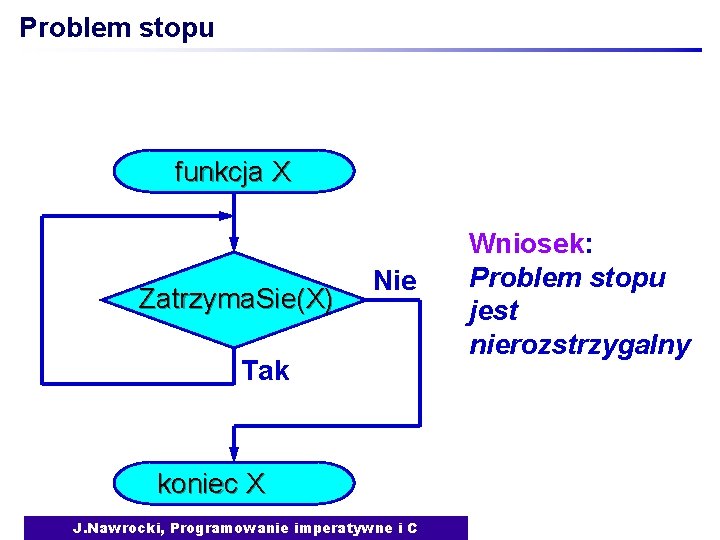 Problem stopu

funkcja X

ZatrzymaSie(X)

Nie

Tak

koniec X

Wniosek: Problem stopu jest nierozstrzygalny

J.Nawrocki, Programowanie imperatywne i C